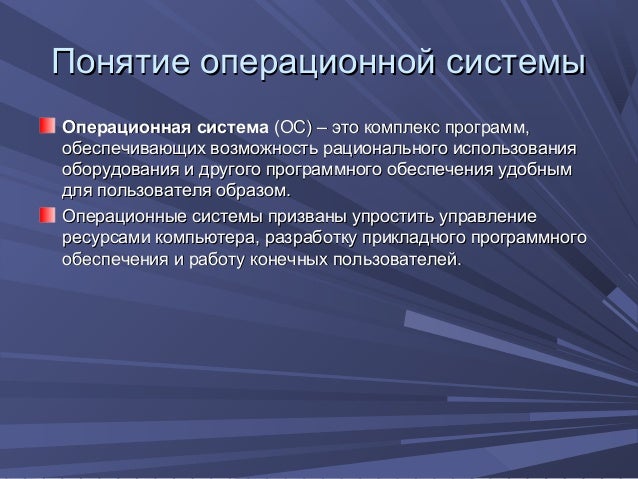 Понятие операционной системы

Операционная система (ОС) – это комплекс программ, обеспечивающих возможность рационального использования оборудования и другого программного обеспечения удобным для пользователя образом.

Операционные системы призваны упростить управление ресурсами компьютера, разработку прикладного программного обеспечения и работу конечных пользователей.